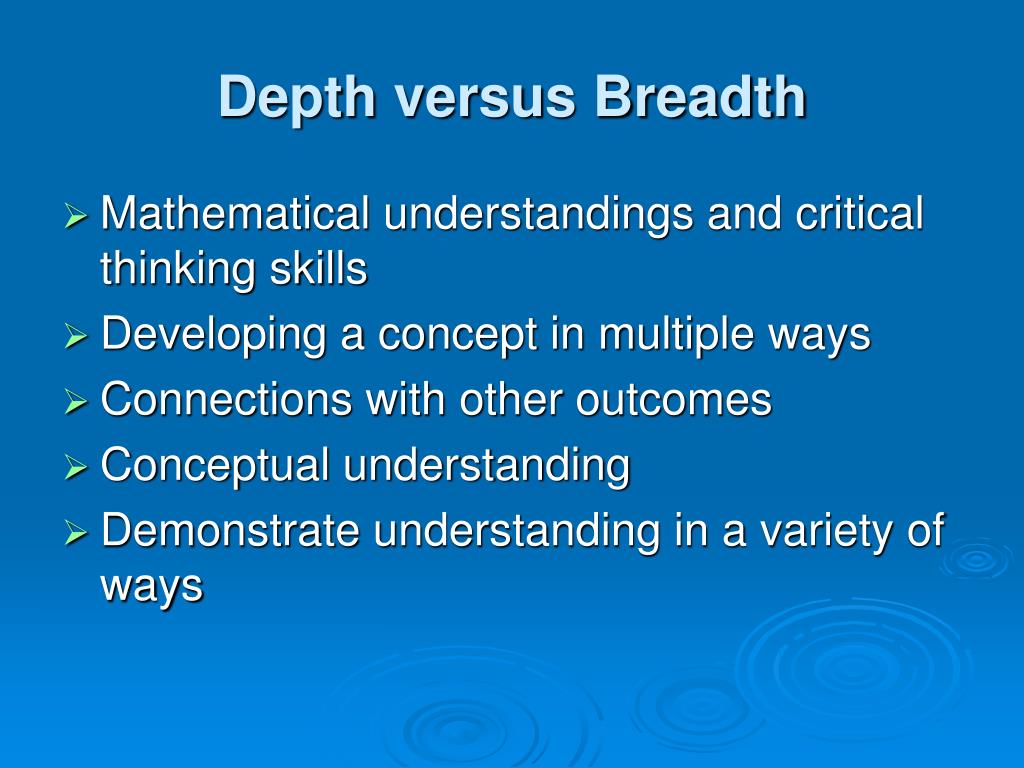 Depth versus Breadth

➢ Mathematical understandings and critical thinking skills
➢ Developing a concept in multiple ways
➢ Connections with other outcomes
➢ Conceptual understanding
➢ Demonstrate understanding in a variety of ways